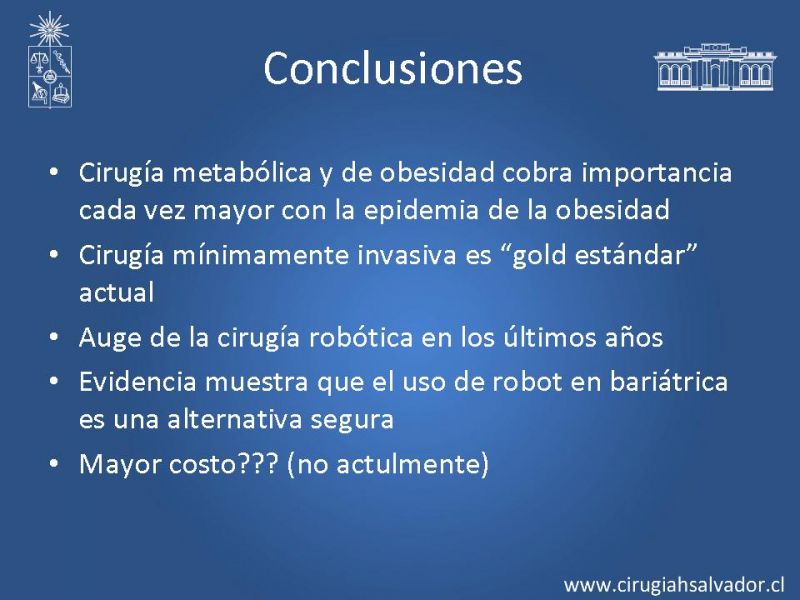 Conclusiones

• Cirugía metabólica y de obesidad cobra importancia cada vez mayor con la epidemia de la obesidad
• Cirugía mínimamente invasiva es “gold estándar” actual
• Auge de la cirugía robótica en los últimos años
• Evidencia muestra que el uso de robot en bariátrica es una alternativa segura
• Mayor costo??? (no actulmente)

www.cirugiahsalvador.cl